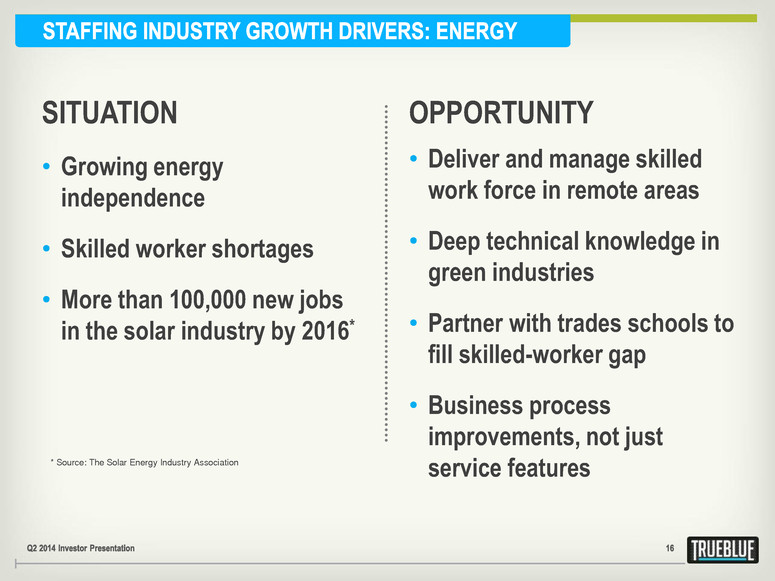 STAFFING INDUSTRY GROWTH DRIVERS: ENERGY

SITUATION

• Growing energy independence

• Skilled worker shortages

• More than 100,000 new jobs in the solar industry by 2016*

* Source: The Solar Energy Industry Association

OPPORTUNITY

• Deliver and manage skilled work force in remote areas

• Deep technical knowledge in green industries

• Partner with trades schools to fill skilled-worker gap

• Business process improvements, not just service features

Q2 2014 Investor Presentation

16

TRUEBLUE